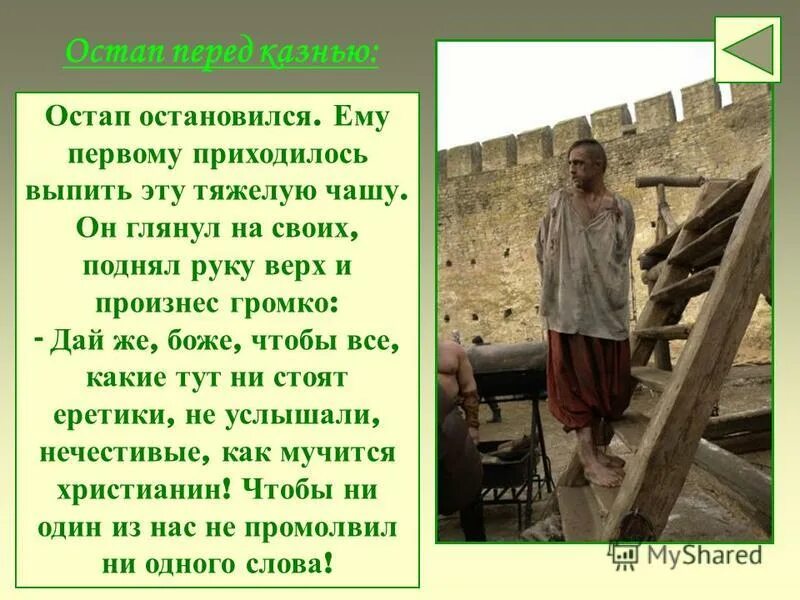 Остап перед казнью:

Остап остановился. Ему первому приходилось выпить эту тяжелую чашу. Он глянул на своих, поднял руку верх и произнес громко:
- Дай же, боже, чтобы все, какие тут ни стоят еретики, не услышали, нечестивые, как мучится христианин! Чтобы ни один из нас не промолвил ни одного слова!

MyShared